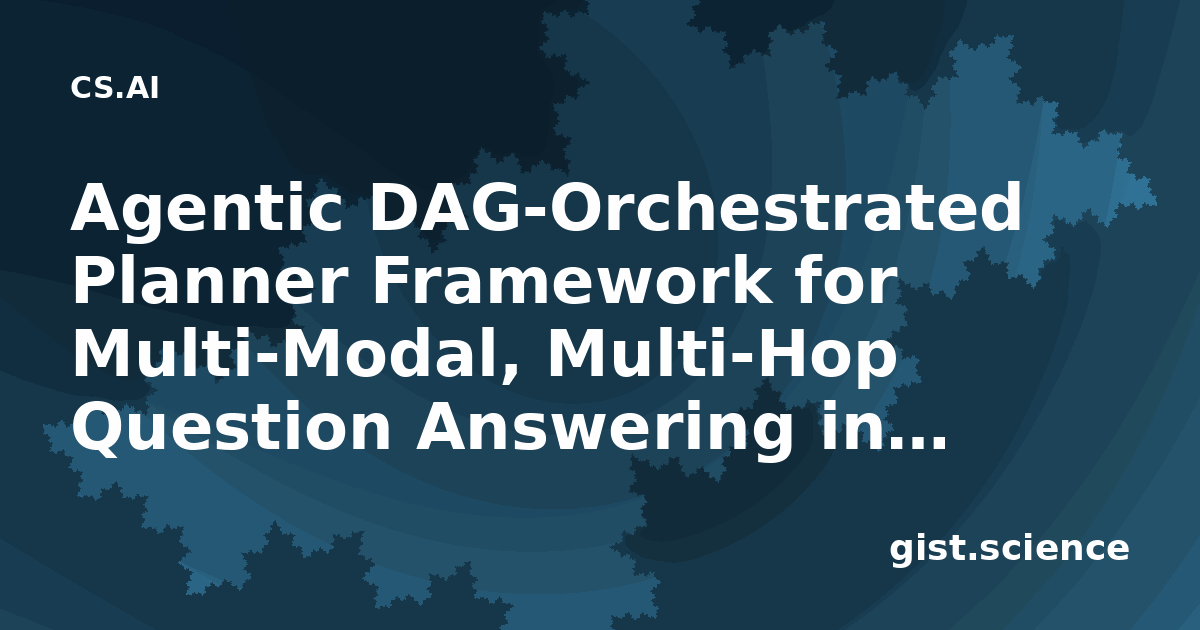 CS.AI

Agentic DAG-Orchestrated Planner Framework for Multi-Modal, Multi-Hop Question Answering in...

gist.science